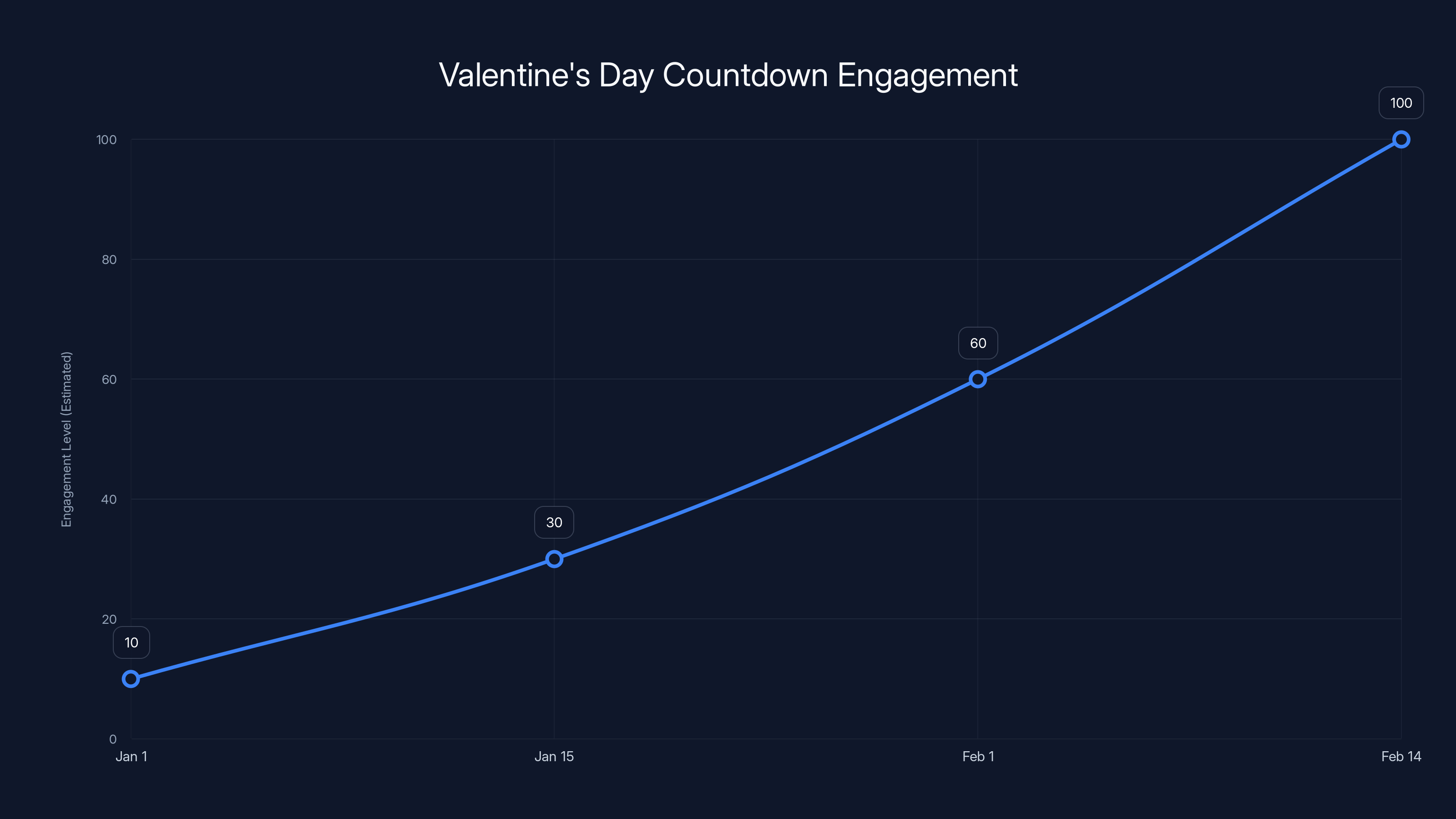 Valentine's Day Countdown Engagement

Engagement Level (Estimated)

100
80
60
40
20
0

10
30
60
100

Jan 1
Jan 15
Feb 1
Feb 14